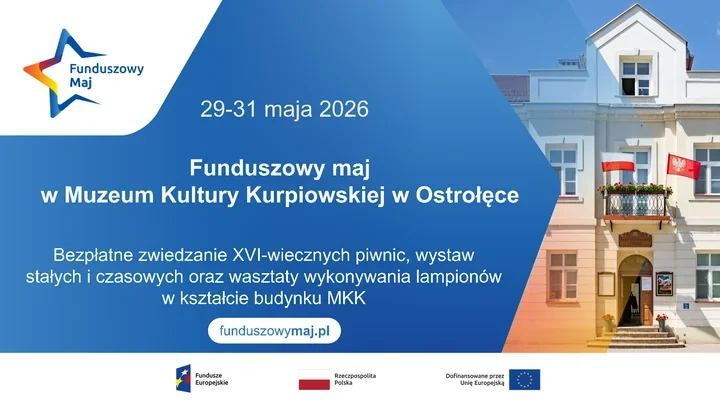 Funduszowy Maj

29-31 maja 2026

Funduszowy maj
w Muzeum Kultury Kurpiowskiej w Ostrołęce

Bezpłatne zwiedzanie XVI-wiecznych piwnic, wystaw stałych i czasowych oraz wasztaty wykonywania lampionów w kształcie budynku MKK

funduszowymaj.pl

Fundusze Europejskie

Rzeczpospolita Polska

Dofinansowane przez Unię Europejską